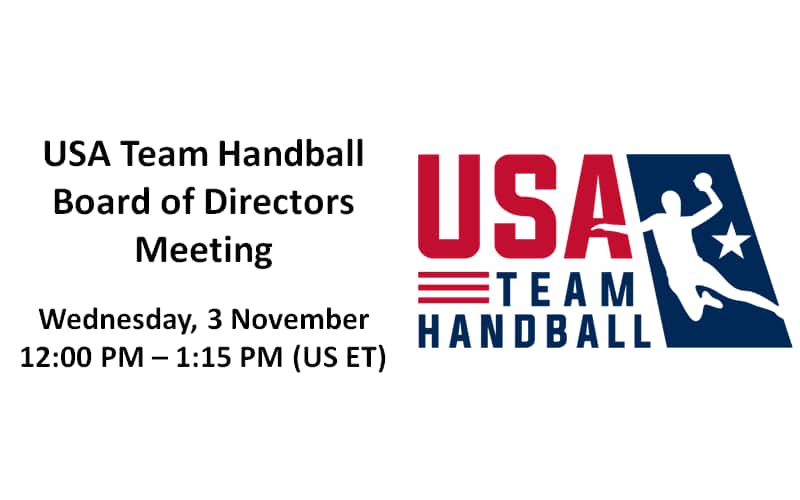 USA Team Handball Board of Directors Meeting

Wednesday, 3 November
12:00 PM – 1:15 PM (US ET)

USA
TEAM
HANDBALL